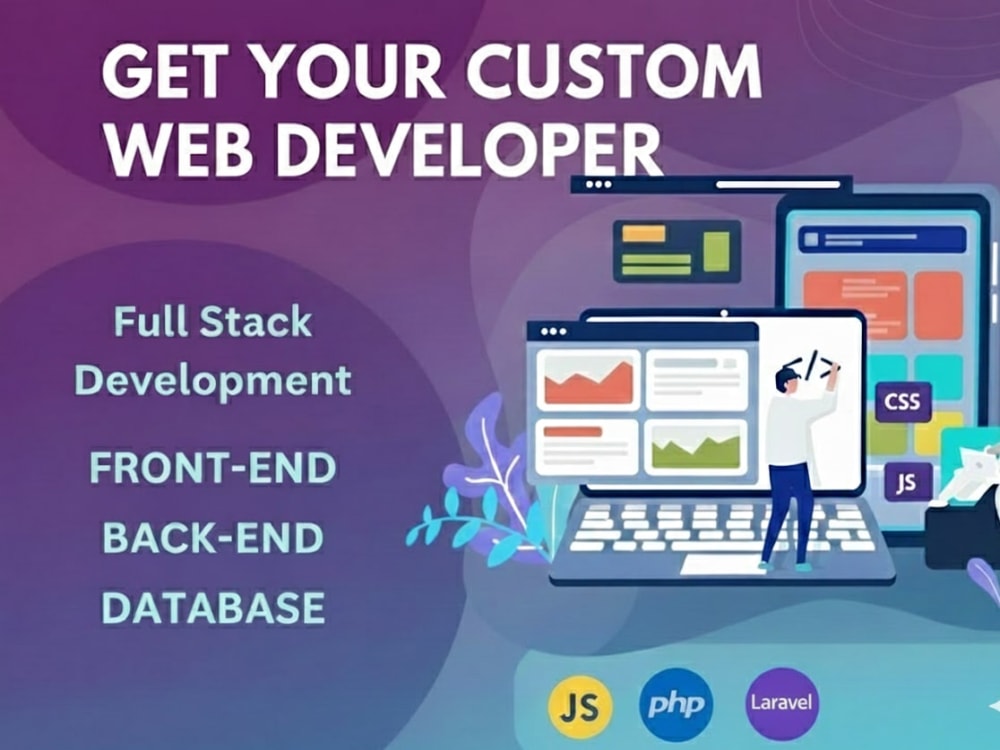 GET YOUR CUSTOM WEB DEVELOPER

Full Stack Development

FRONT-END

BACK-END

DATABASE

</>

CSS

JS

JS

php

Laravel